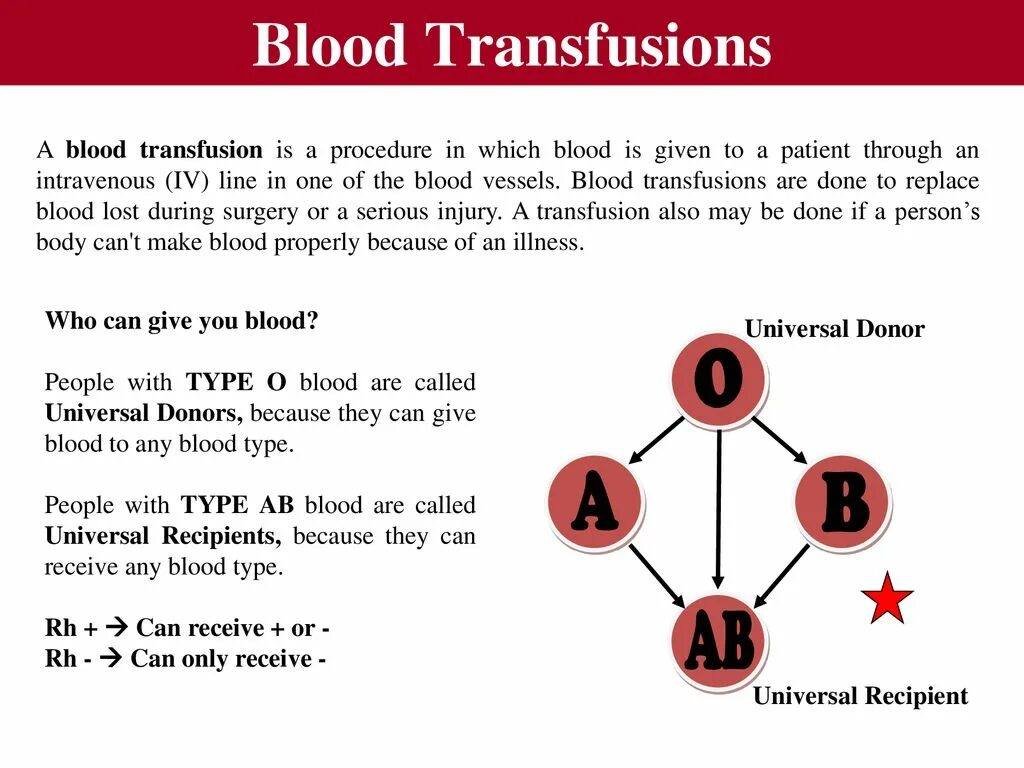 Blood Transfusions

A blood transfusion is a procedure in which blood is given to a patient through an intravenous (IV) line in one of the blood vessels. Blood transfusions are done to replace blood lost during surgery or a serious injury. A transfusion also may be done if a person's body can't make blood properly because of an illness.

Who can give you blood?

People with TYPE O blood are called Universal Donors, because they can give blood to any blood type.

People with TYPE AB blood are called Universal Recipients, because they can receive any blood type.

Rh + → Can receive + or -
Rh - → Can only receive -

Universal Donor

O

A

B

AB

Universal Recipient